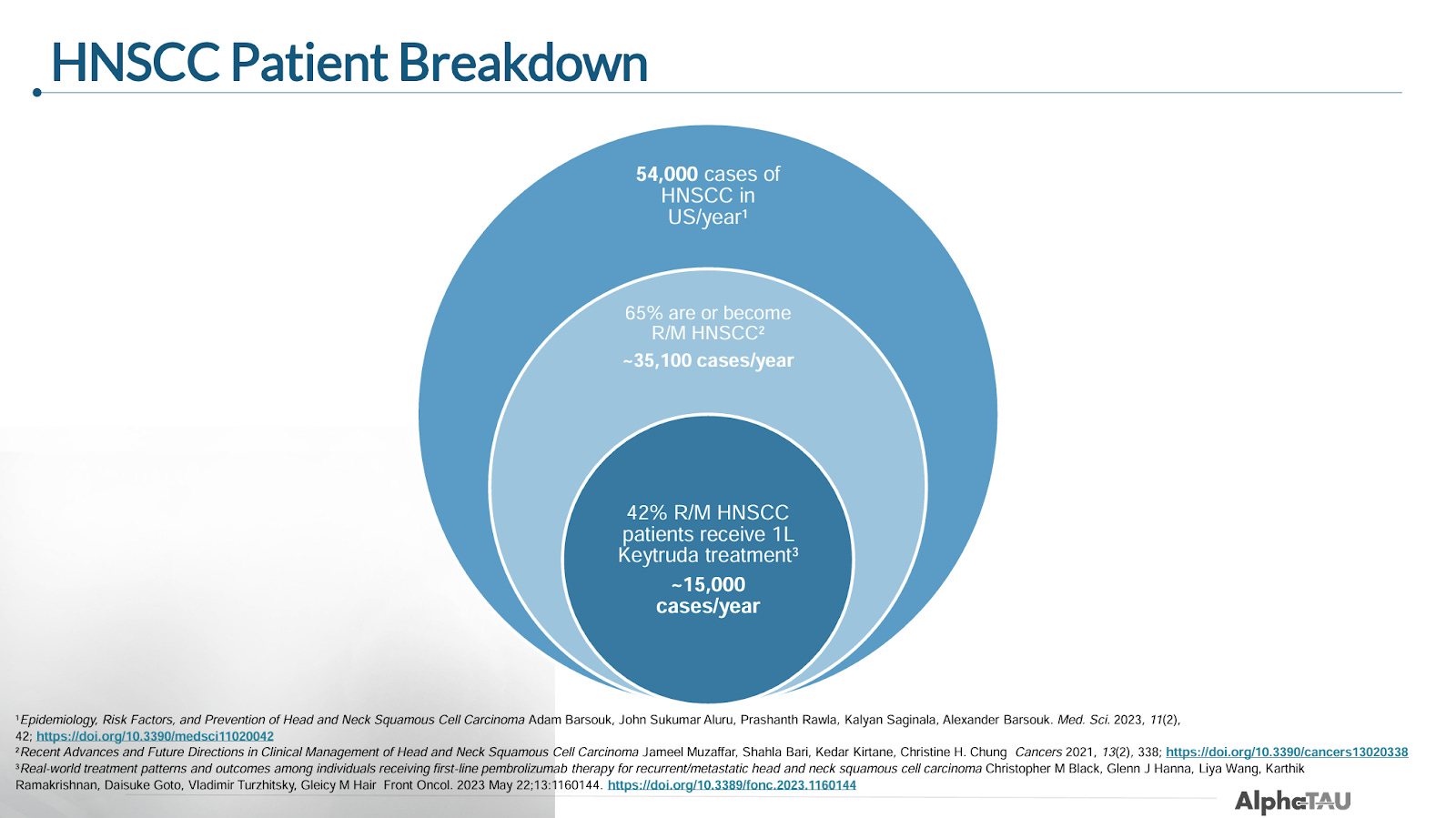 HNSCC Patient Breakdown

54,000 cases of HNSCC in US/year¹

65% are or become R/M HNSCC²

~35,100 cases/year

42% R/M HNSCC patients receive 1L Keytruda treatment³

~15,000 cases/year

¹Epidemiology, Risk Factors, and Prevention of Head and Neck Squamous Cell Carcinoma Adam Barsouk, John Sukumar Aluru, Prashanth Rawla, Kalyan Saginala, Alexander Barsouk. Med. Sci. 2023, 11(2), 42; https://doi.org/10.3390/medsci11020042
²Recent Advances and Future Directions in Clinical Management of Head and Neck Squamous Cell Carcinoma Jameel Muzaffar, Shahla Bari, Kedar Kirtane, Christine H. Chung Cancers 2021, 13(2), 338; https://doi.org/10.3390/cancers13020338
³Real-world treatment patterns and outcomes among individuals receiving first-line pembrolizumab therapy for recurrent/metastatic head and neck squamous cell carcinoma Christopher M Black, Glenn J Hanna, Liya Wang, Karthik Ramakrishnan, Daisuke Goto, Vladimir Turzhitsky, Gleicy M Hair Front Oncol. 2023 May 22;13:1160144. https://doi.org/10.3389/fonc.2023.1160144

AlphaTAU